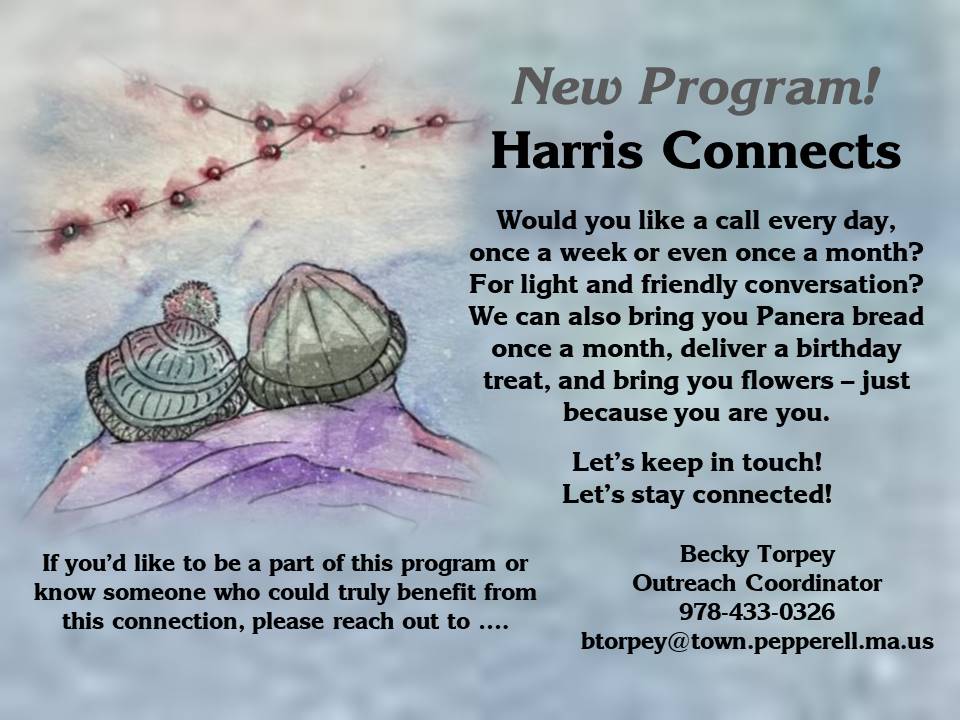 New Program!
Harris Connects

Would you like a call every day, once a week or even once a month? For light and friendly conversation? We can also bring you Panera bread once a month, deliver a birthday treat, and bring you flowers – just because you are you.

Let's keep in touch!
Let's stay connected!

If you'd like to be a part of this program or know someone who could truly benefit from this connection, please reach out to ....

Becky Torpey
Outreach Coordinator
978-433-0326
btorpey@town.pepperell.ma.us